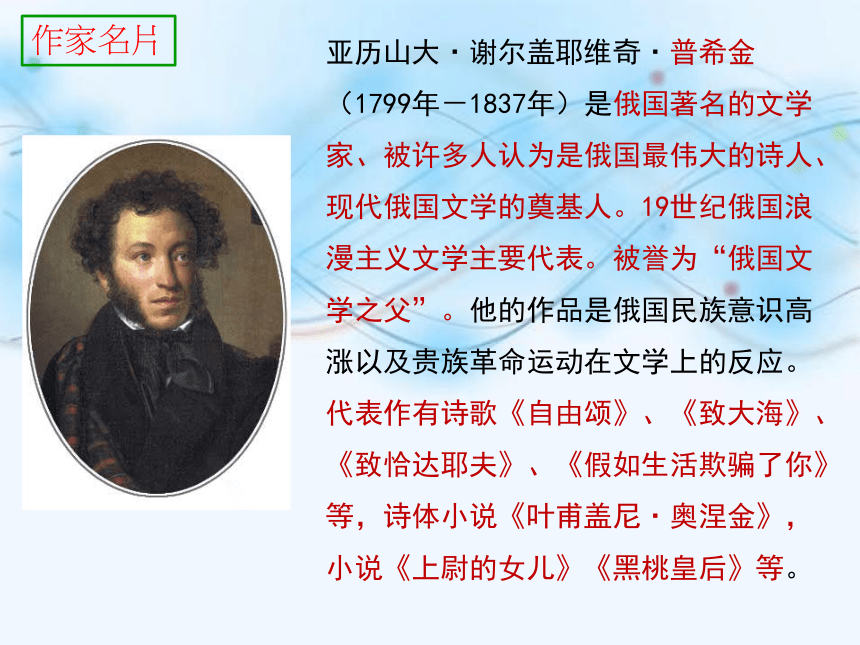 作家名片

亚历山大·谢尔盖耶维奇·普希金（1799年—1837年）是俄国著名的文学家、被许多人认为是俄国最伟大的诗人、现代俄国文学的奠基人。19世纪俄国浪漫主义文学主要代表。被誉为“俄国文学之父”。他的作品是俄国民族意识高涨以及贵族革命运动在文学上的反应。代表作有诗歌《自由颂》、《致大海》、《致恰达耶夫》、《假如生活欺骗了你》等，诗体小说《叶甫盖尼·奥涅金》，小说《上尉的女儿》《黑桃皇后》等。